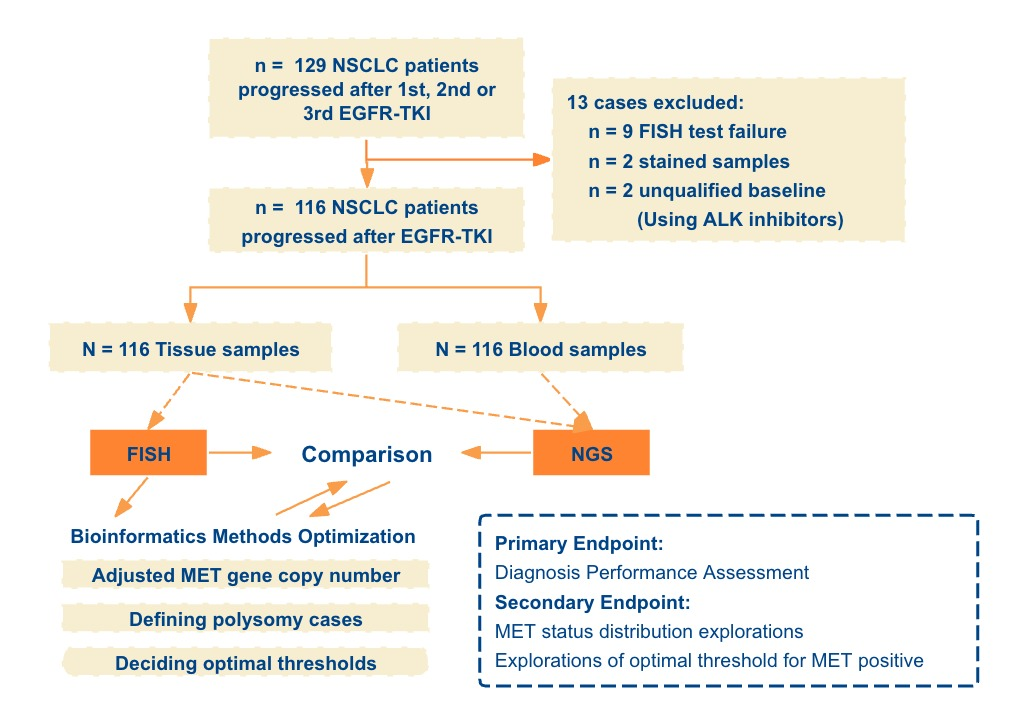 n = 129 NSCLC patients progressed after 1st, 2nd or 3rd EGFR-TKI

13 cases excluded:
n = 9 FISH test failure
n = 2 stained samples
n = 2 unqualified baseline
(Using ALK inhibitors)

n = 116 NSCLC patients progressed after EGFR-TKI

N = 116 Tissue samples

N = 116 Blood samples

FISH

Comparison

NGS

Bioinformatics Methods Optimization

Adjusted MET gene copy number

Defining polysomy cases

Deciding optimal thresholds

Primary Endpoint:
Diagnosis Performance Assessment
Secondary Endpoint:
MET status distribution explorations
Explorations of optimal threshold for MET positive